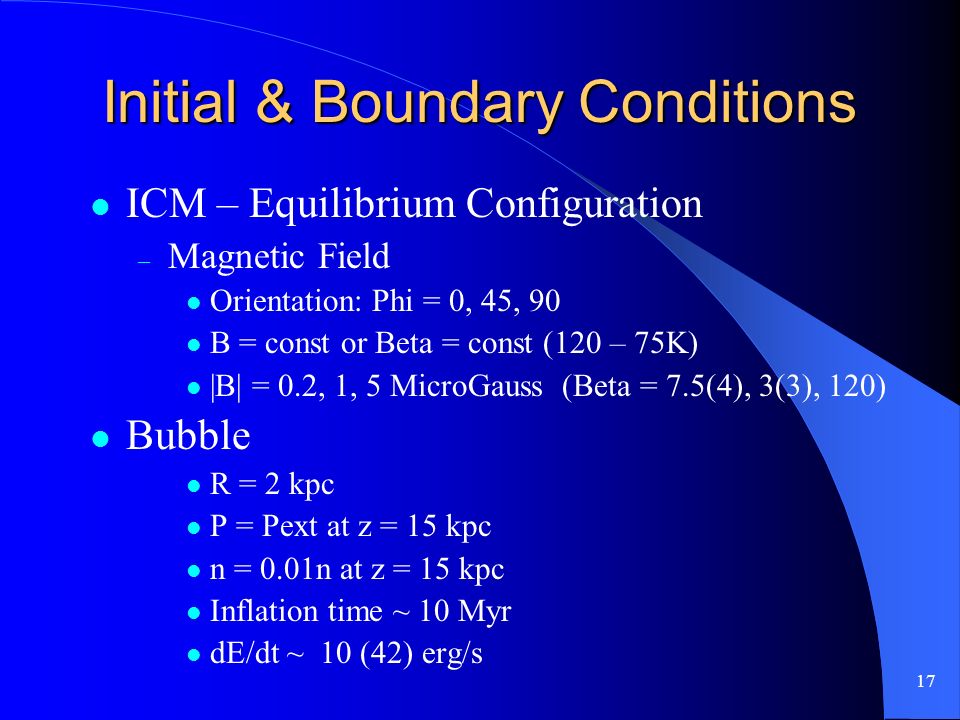 Initial & Boundary Conditions

- ICM – Equilibrium Configuration
  - Magnetic Field
    - Orientation: Phi = 0, 45, 90
    - B = const or Beta = const (120 – 75K)
    - |B| = 0.2, 1, 5 MicroGauss (Beta = 7.5(4), 3(3), 120)
- Bubble
    - R = 2 kpc
    - P = Pext at z = 15 kpc
    - n = 0.01n at z = 15 kpc
    - Inflation time ~ 10 Myr
    - dE/dt ~ 10 (42) erg/s

17